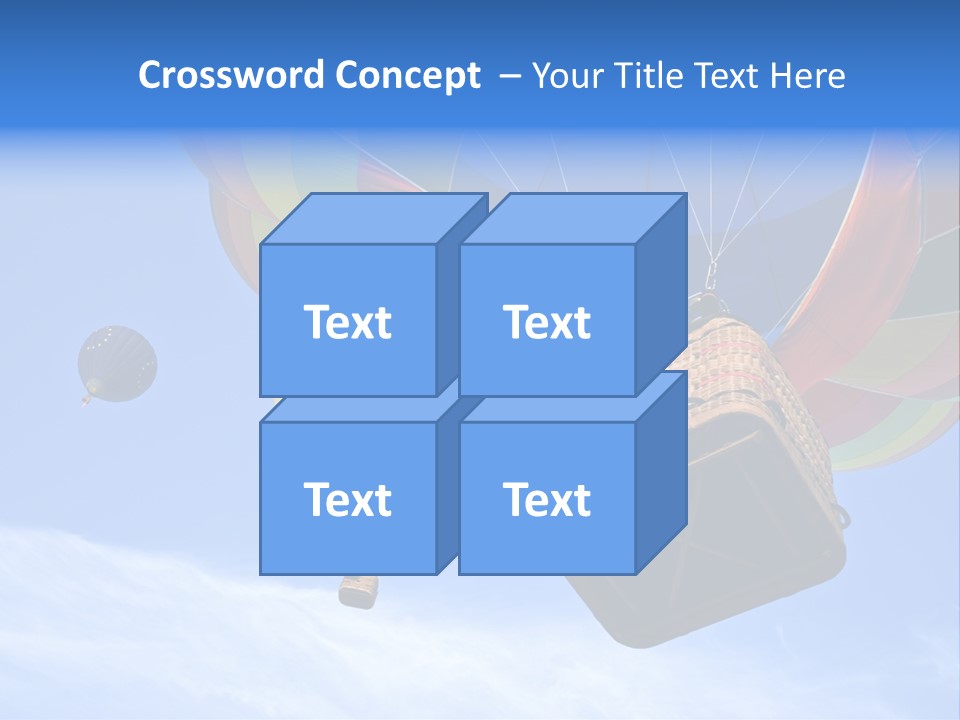 Crossword Concept – Your Title Text Here

Text

Text

Text

Text